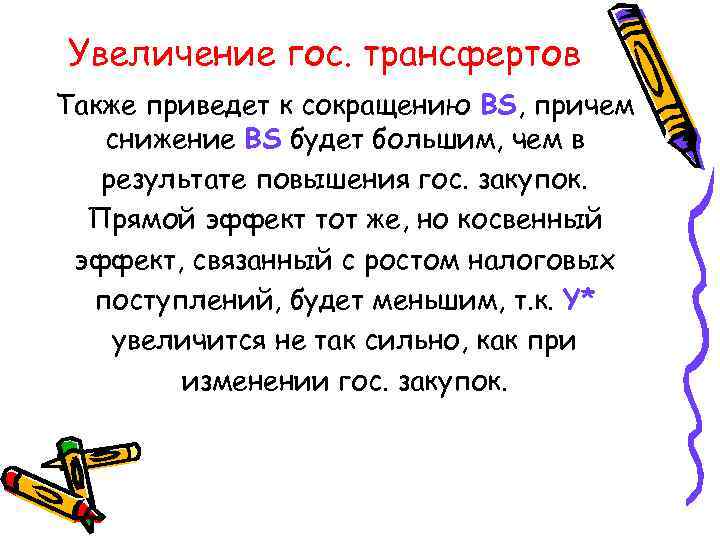 Увеличение гос. трансфертов

Также приведет к сокращению BS, причем снижение BS будет большим, чем в результате повышения гос. закупок. Прямой эффект тот же, но косвенный эффект, связанный с ростом налоговых поступлений, будет меньшим, т.к. Y* увеличится не так сильно, как при изменении гос. закупок.